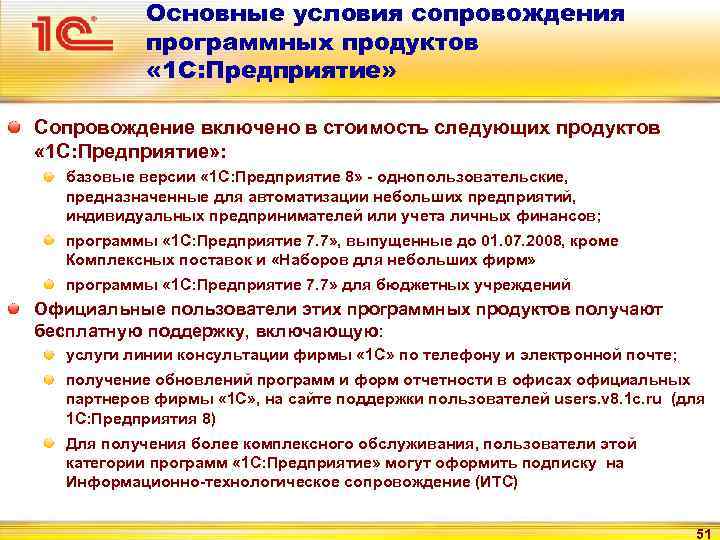 1С

Основные условия сопровождения программных продуктов «1С:Предприятие»

Сопровождение включено в стоимость следующих продуктов «1С:Предприятие»:

базовые версии «1С:Предприятие 8» - однопользовательские, предназначенные для автоматизации небольших предприятий, индивидуальных предпринимателей или учета личных финансов;

программы «1С:Предприятие 7.7», выпущенные до 01.07.2008, кроме Комплексных поставок и «Наборов для небольших фирм»

программы «1С:Предприятие 7.7» для бюджетных учреждений

Официальные пользователи этих программных продуктов получают бесплатную поддержку, включающую:

услуги линии консультации фирмы «1С» по телефону и электронной почте;

получение обновлений программ и форм отчетности в офисах официальных партнеров фирмы «1С», на сайте поддержки пользователей users.v8.1c.ru (для 1С:Предприятия 8)

Для получения более комплексного обслуживания, пользователи этой категории программ «1С:Предприятие» могут оформить подписку на Информационно-технологическое сопровождение (ИТС)

51